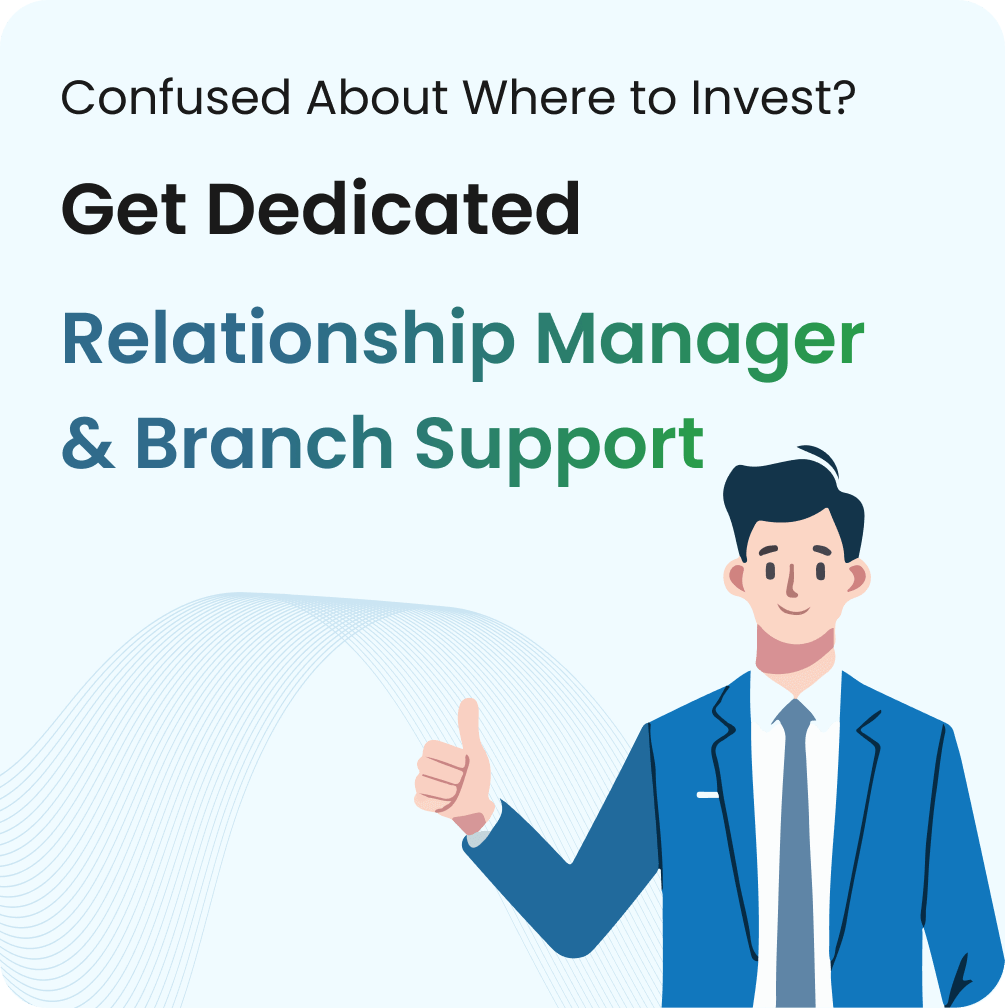 Confused About Where to Invest?

Get Dedicated

Relationship Manager & Branch Support